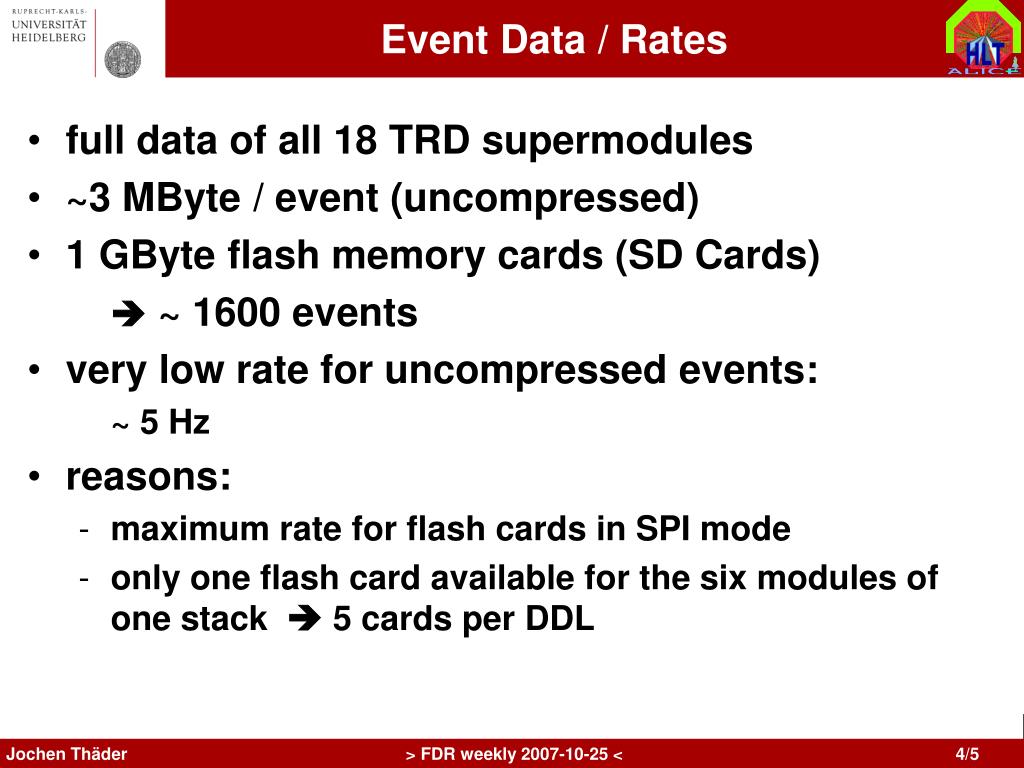 RUPRECHT-KARLS-
UNIVERSITÄT
HEIDELBERG

Event Data / Rates

HLT
ALICE

• full data of all 18 TRD supermodules
• ~3 MByte / event (uncompressed)
• 1 GByte flash memory cards (SD Cards)
➔ ~ 1600 events
• very low rate for uncompressed events:
~ 5 Hz
• reasons:
- maximum rate for flash cards in SPI mode
- only one flash card available for the six modules of one stack ➔ 5 cards per DDL

Jochen Thäder
> FDR weekly 2007-10-25 <
4/5